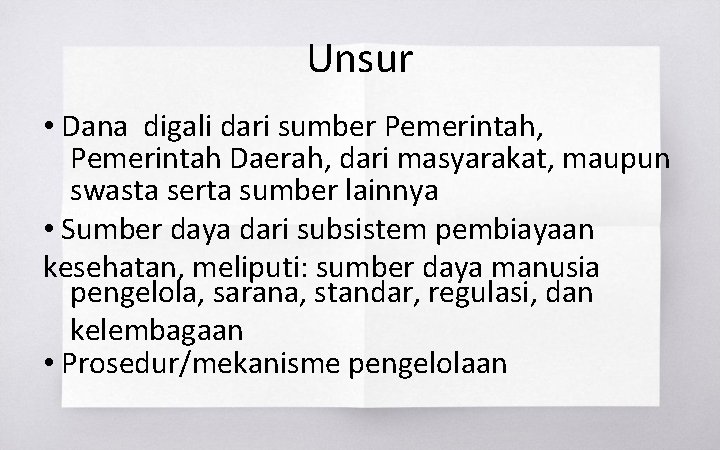 Unsur

• Dana digali dari sumber Pemerintah, Pemerintah Daerah, dari masyarakat, maupun swasta serta sumber lainnya

• Sumber daya dari subsistem pembiayaan kesehatan, meliputi: sumber daya manusia pengelola, sarana, standar, regulasi, dan kelembagaan

• Prosedur/mekanisme pengelolaan